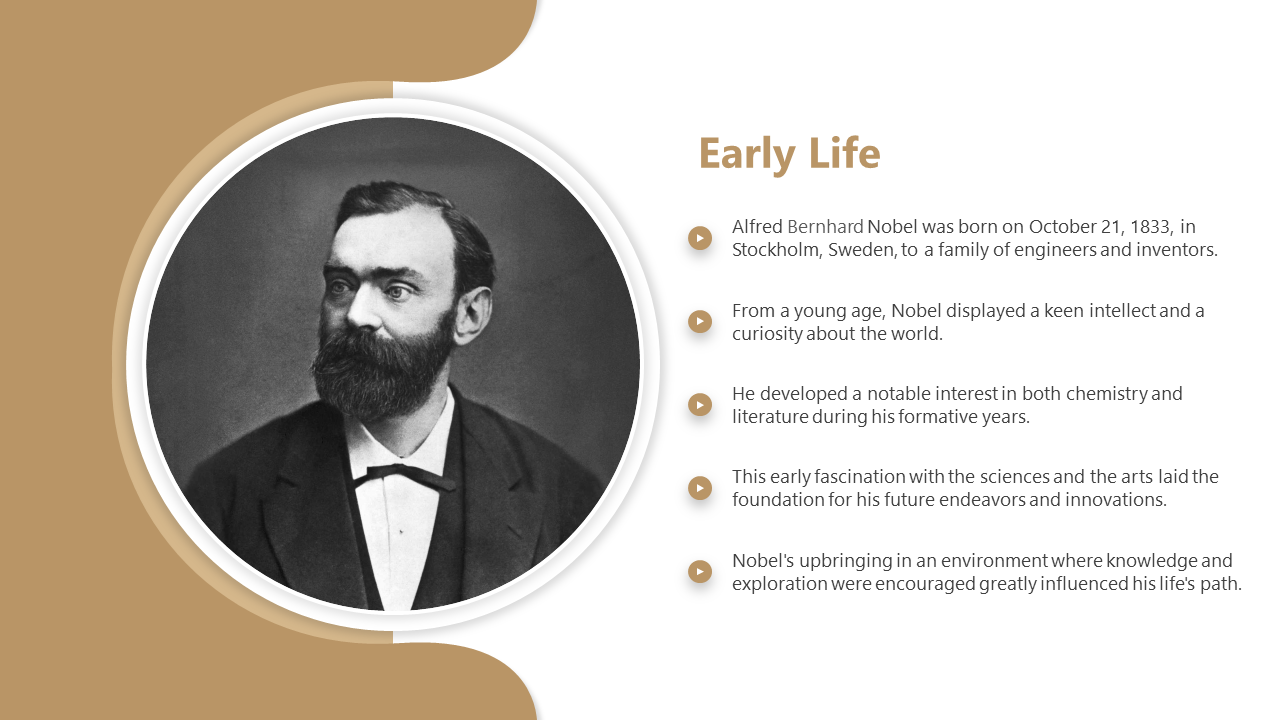 Early Life

Alfred Bernhard Nobel was born on October 21, 1833, in Stockholm, Sweden, to a family of engineers and inventors.

From a young age, Nobel displayed a keen intellect and a curiosity about the world.

He developed a notable interest in both chemistry and literature during his formative years.

This early fascination with the sciences and the arts laid the foundation for his future endeavors and innovations.

Nobel's upbringing in an environment where knowledge and exploration were encouraged greatly influenced his life's path.